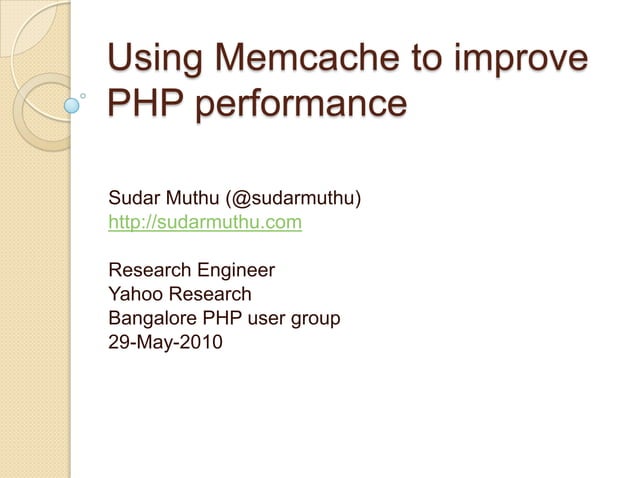 Using Memcache to improve PHP performance

Sudar Muthu (@sudarmuthu)
http://sudarmuthu.com

Research Engineer
Yahoo Research
Bangalore PHP user group
29-May-2010